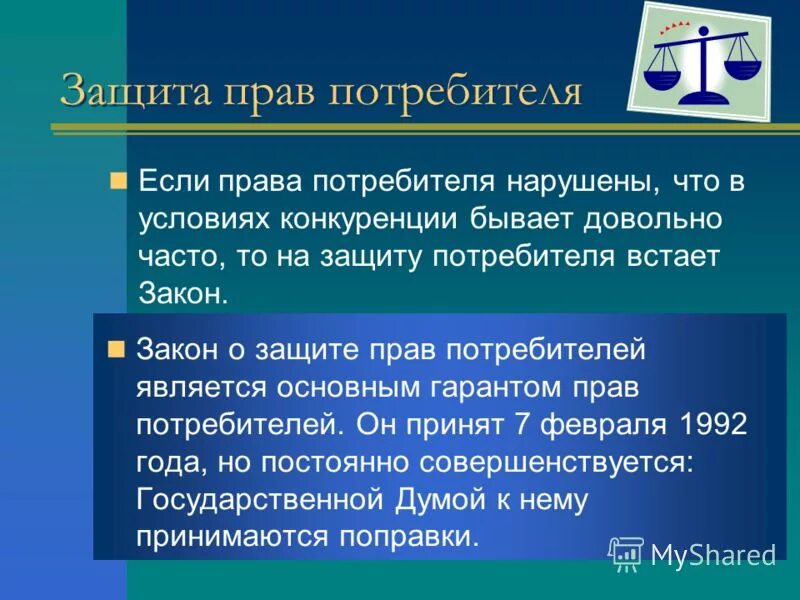 Защита прав потребителя

Если права потребителя нарушены, что в условиях конкуренции бывает довольно часто, то на защиту потребителя встает Закон.

Закон о защите прав потребителей является основным гарантом прав потребителей. Он принят 7 февраля 1992 года, но постоянно совершенствуется: Государственной Думой к нему принимаются поправки.

MyShared